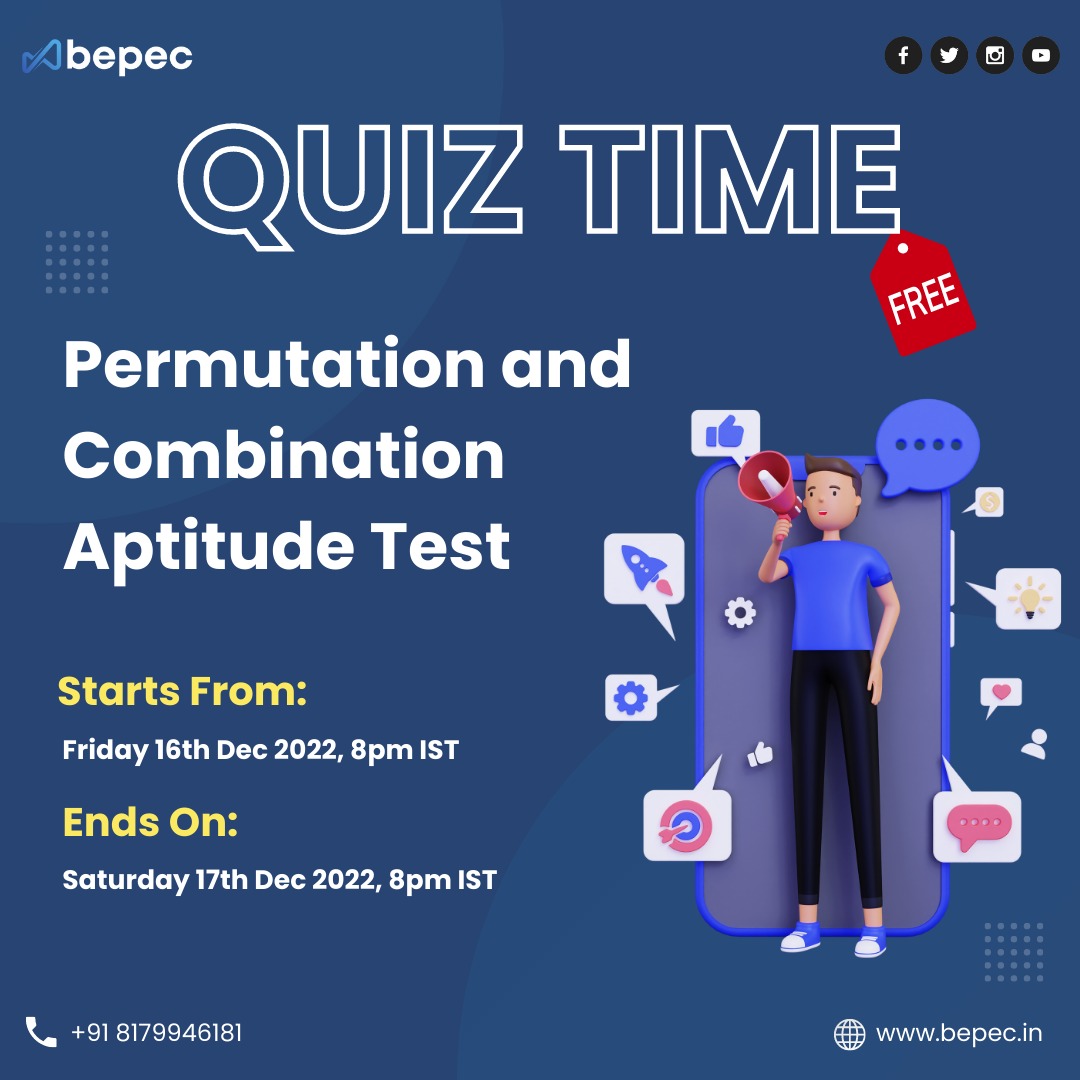 bepec

QUIZ TIME

FREE

Permutation and Combination Aptitude Test

Starts From:

Friday 16th Dec 2022, 8pm IST

Ends On:

Saturday 17th Dec 2022, 8pm IST

+91 8179946181

www.bepec.in